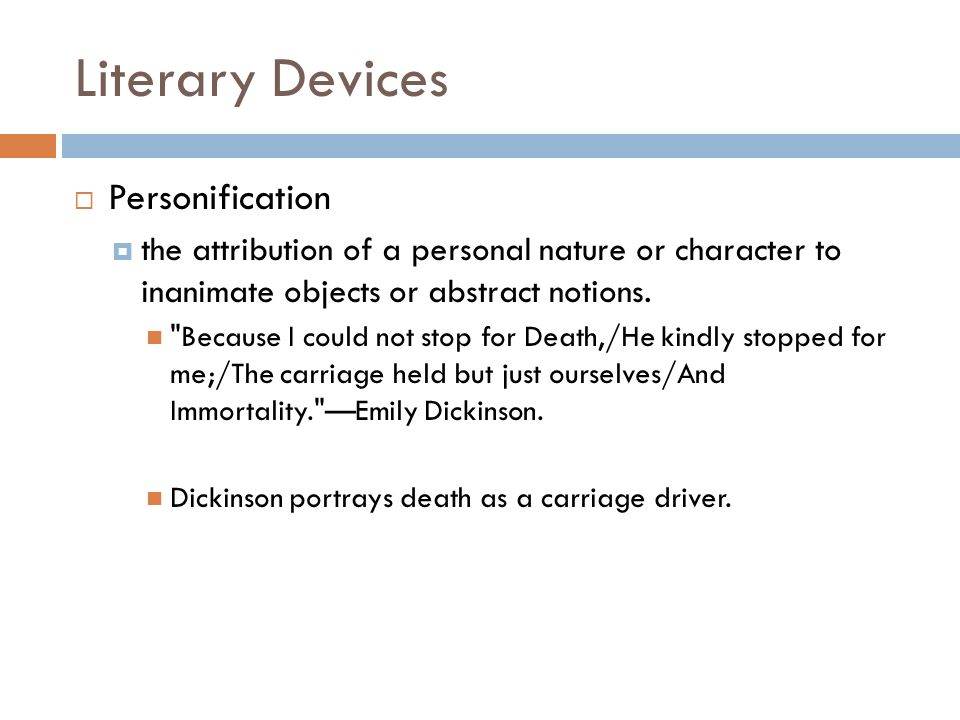 Literary Devices

Personification

the attribution of a personal nature or character to inanimate objects or abstract notions.

"Because I could not stop for Death,/He kindly stopped for me;/The carriage held but just ourselves/And Immortality."—Emily Dickinson.

Dickinson portrays death as a carriage driver.